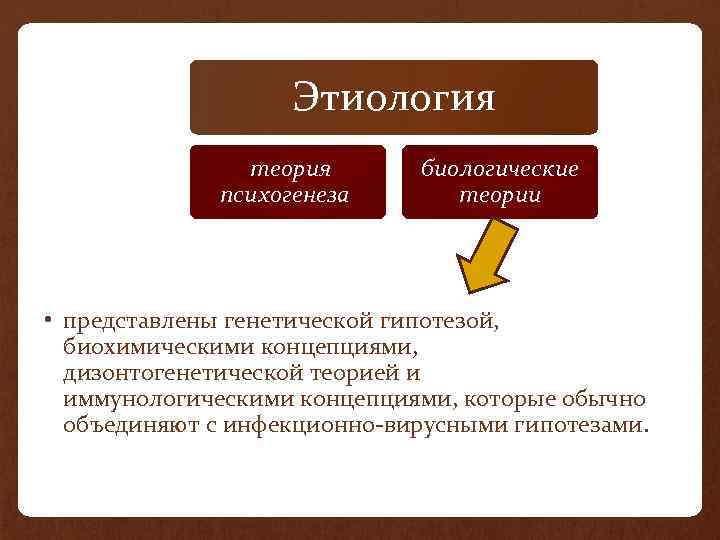 Этиология

теория психогенеза

биологические теории

• представлены генетической гипотезой, биохимическими концепциями, дизонтогенетической теорией и иммунологическими концепциями, которые обычно объединяют с инфекционно-вирусными гипотезами.